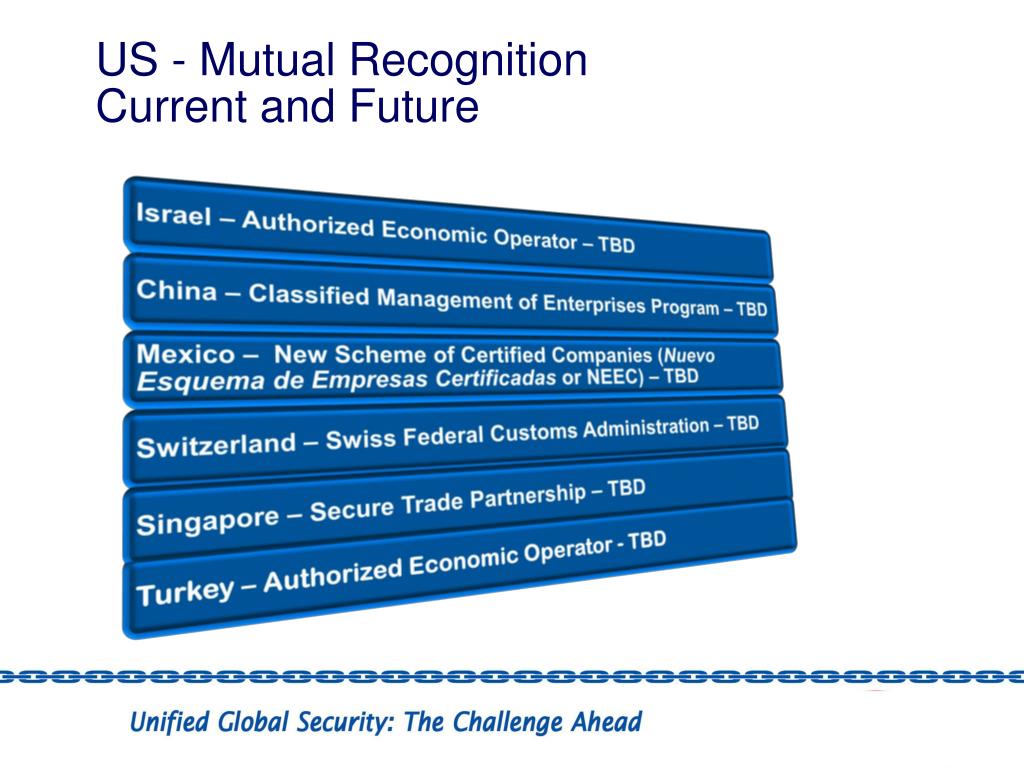 US - Mutual Recognition
Current and Future

Israel – Authorized Economic Operator – TBD

China – Classified Management of Enterprises Program – TBD

Mexico – New Scheme of Certified Companies (Nuevo Esquema de Empresas Certificadas or NEEC) – TBD

Switzerland – Swiss Federal Customs Administration – TBD

Singapore – Secure Trade Partnership – TBD

Turkey – Authorized Economic Operator - TBD

Unified Global Security: The Challenge Ahead